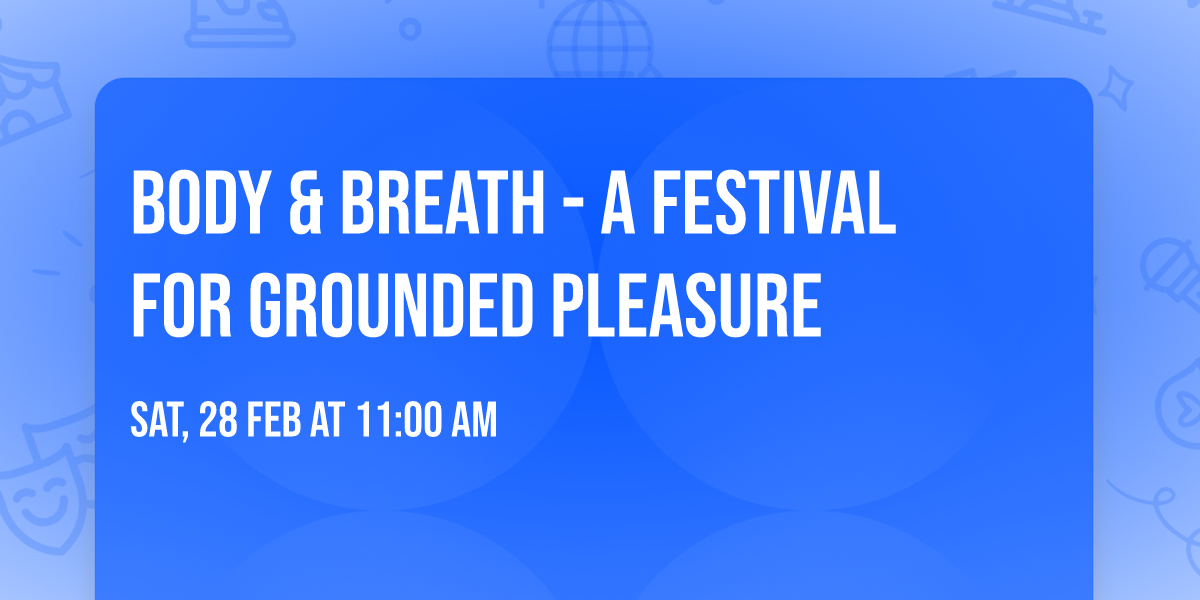 BODY & BREATH - A FESTIVAL FOR GROUNDED PLEASURE

SAT, 28 FEB AT 11:00 AM